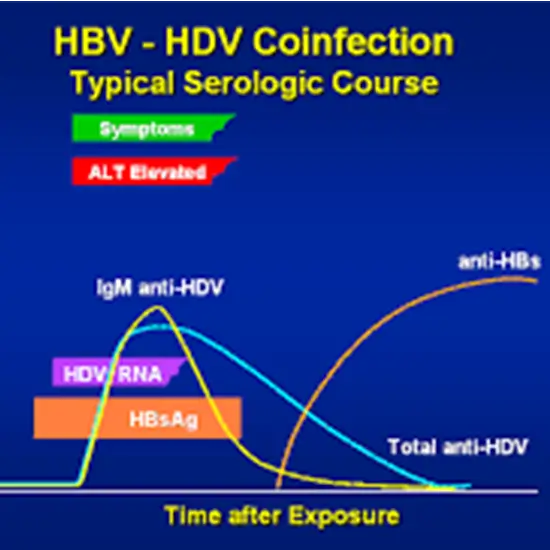 HBV - HDV Coinfection
Typical Serologic Course

Symptoms

ALT Elevated

anti-HBs

IgM anti-HDV

HDV RNA

HBsAg

Total anti-HDV

Time after Exposure